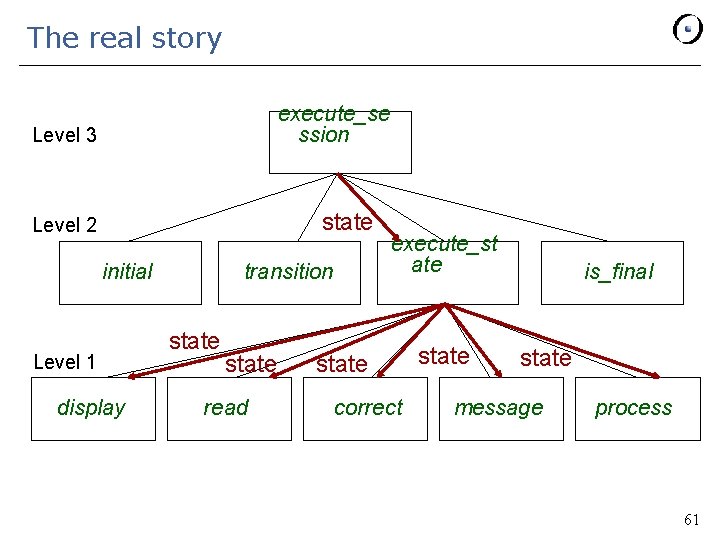 The real story

Level 3

execute_session

Level 2

state

initial

transition

execute_state

is_final

Level 1

state

state

state

state

state

display

read

correct

message

process

61